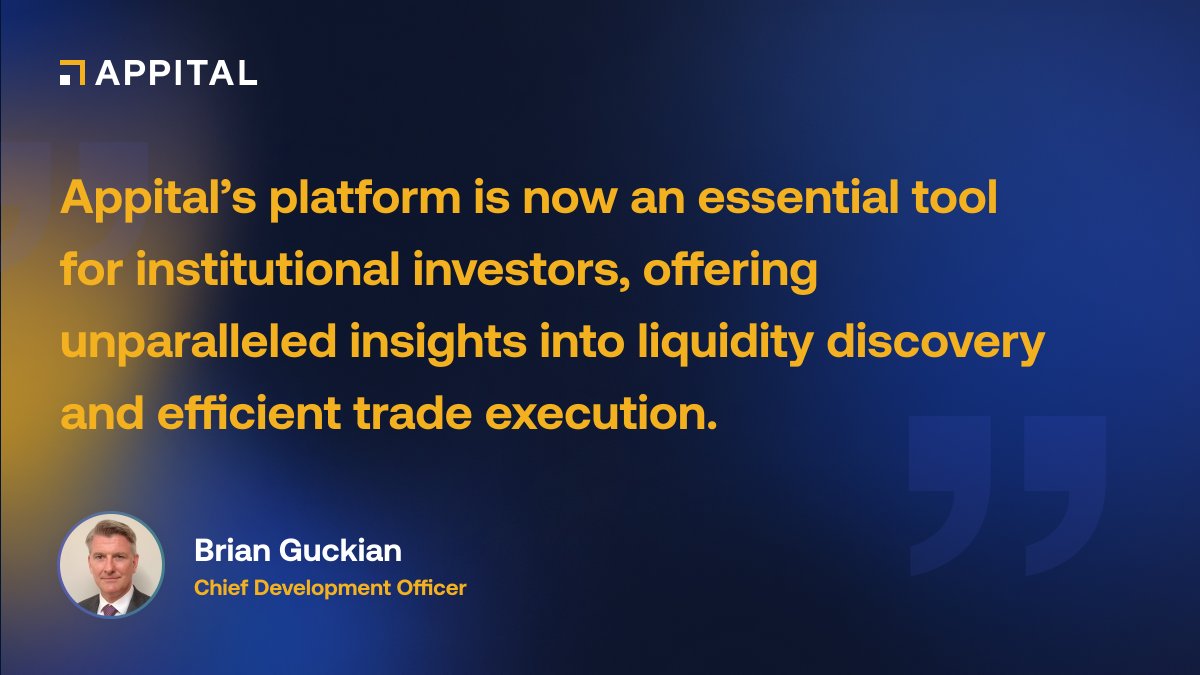 APPITAL

Appital's platform is now an essential tool for institutional investors, offering unparalleled insights into liquidity discovery and efficient trade execution.

Brian Guckian
Chief Development Officer